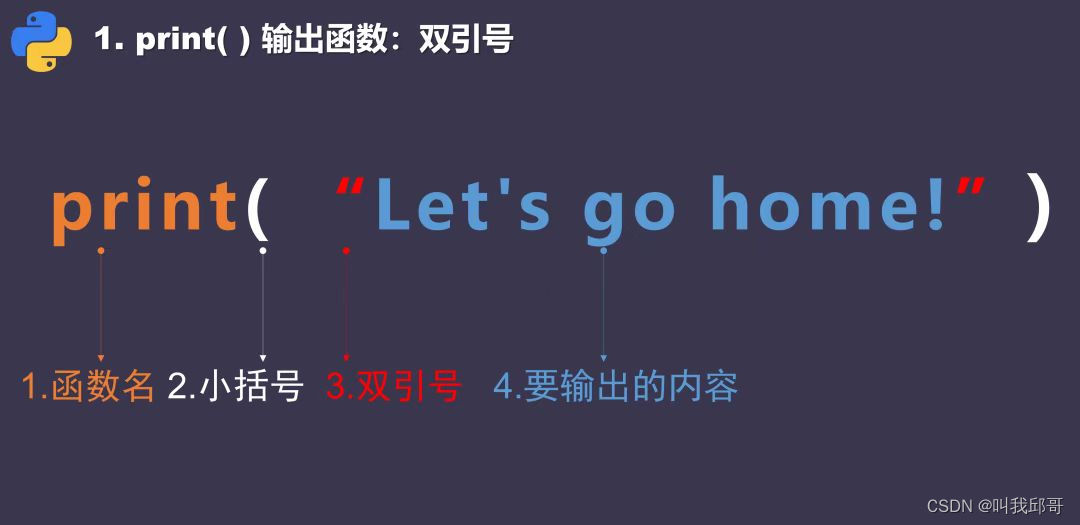 1. print( ) 输出函数：双引号

print( “Let's go home!” )

1.函数名 2.小括号 3.双引号 4.要输出的内容

CSDN @叫我邱哥